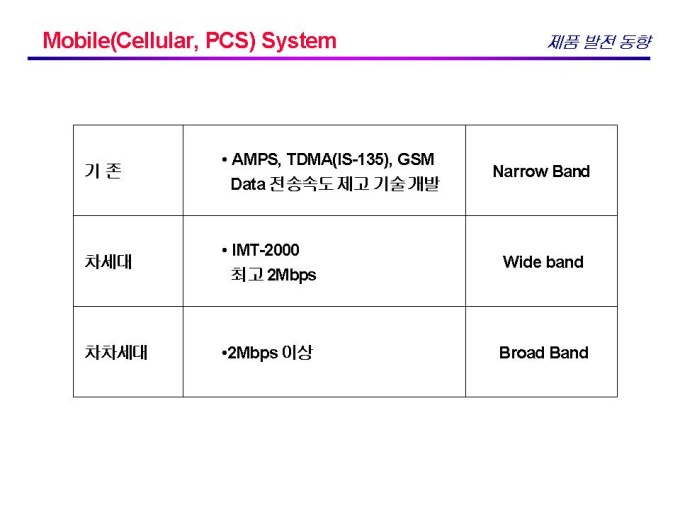 Mobile(Cellular, PCS) System

제품 발전 동향

| 기 존 | • AMPS, TDMA(IS-135), GSM Data 전송속도 제고 기술 개발 | Narrow Band |
|---|---|---|
| 차세대 | • IMT-2000 최고 2Mbps | Wide band |
| 차차세대 | •2Mbps 이상 | Broad Band |